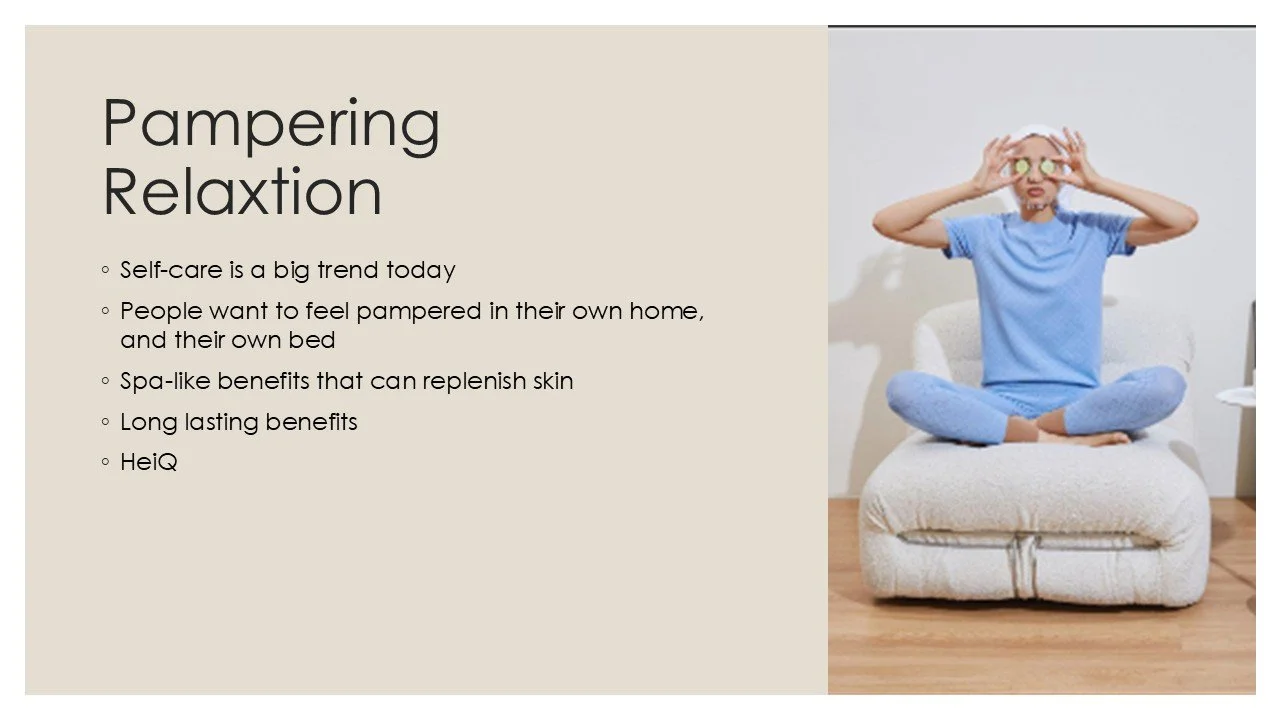 Pampering Relaxtion

◦ Self-care is a big trend today
◦ People want to feel pampered in their own home, and their own bed
◦ Spa-like benefits that can replenish skin
◦ Long lasting benefits
◦ HeiQ